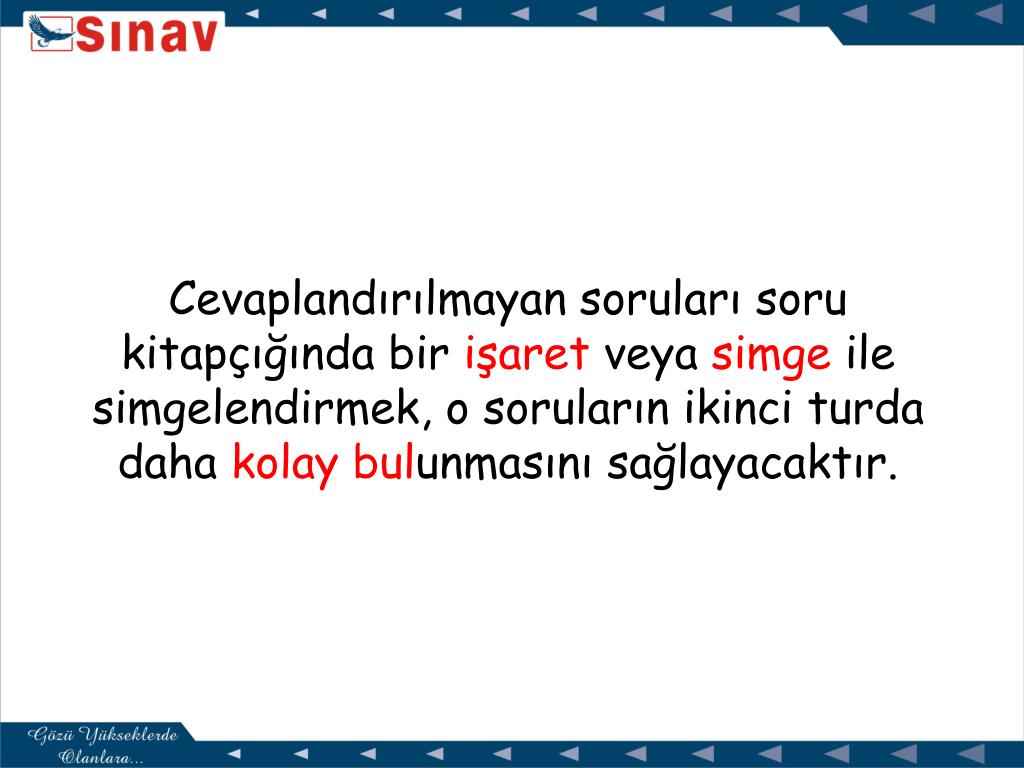 Sınav

Cevaplandırılmayan soruları soru kitapçığında bir işaret veya simge ile simgelendirmek, o soruların ikinci turda daha kolay bulunmasını sağlayacaktır.

Gözü Yükseklerde Olanlara...